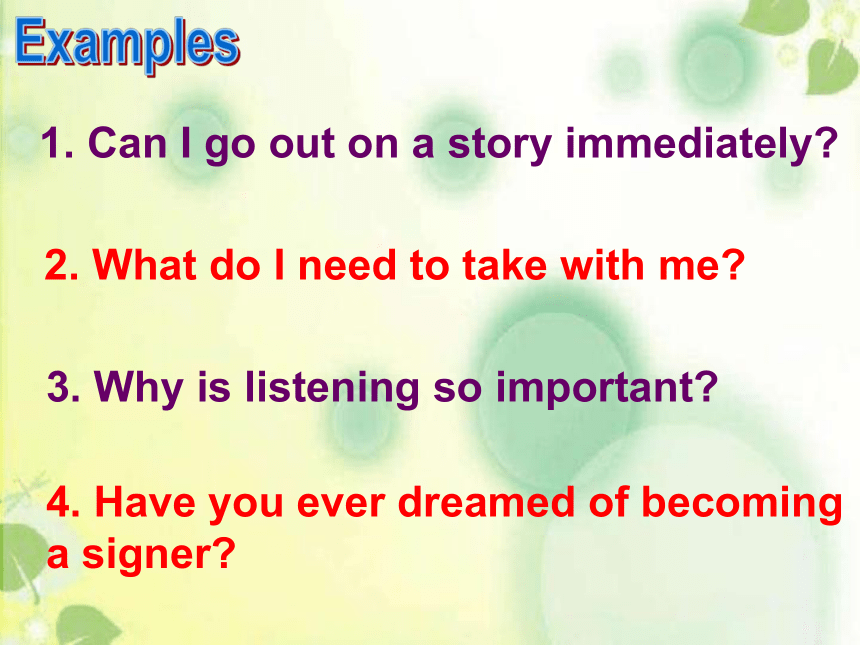 Examples

1. Can I go out on a story immediately?

2. What do I need to take with me?

3. Why is listening so important?

4. Have you ever dreamed of becoming a signer?